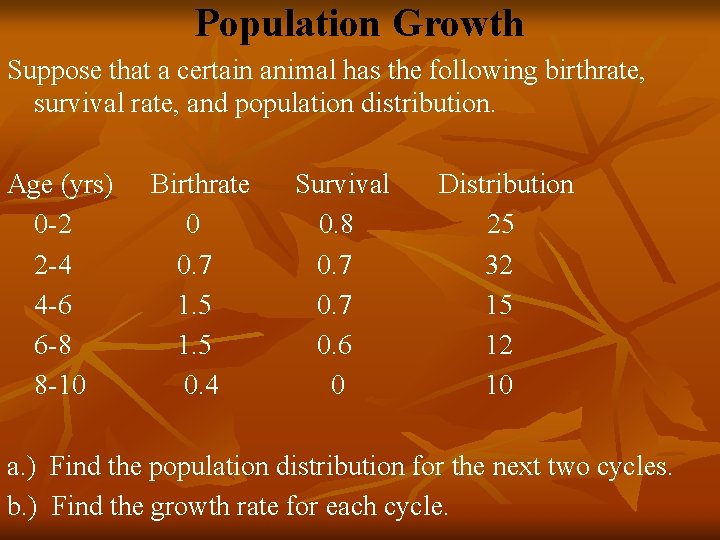 Population Growth

Suppose that a certain animal has the following birthrate, survival rate, and population distribution.

| Age (yrs) | Birthrate | Survival | Distribution |
|---|---|---|---|
| 0-2 | 0 | 0.8 | 25 |
| 2-4 | 0.7 | 0.7 | 32 |
| 4-6 | 1.5 | 0.7 | 15 |
| 6-8 | 1.5 | 0.6 | 12 |
| 8-10 | 0.4 | 0 | 10 |

a.) Find the population distribution for the next two cycles.
b.) Find the growth rate for each cycle.